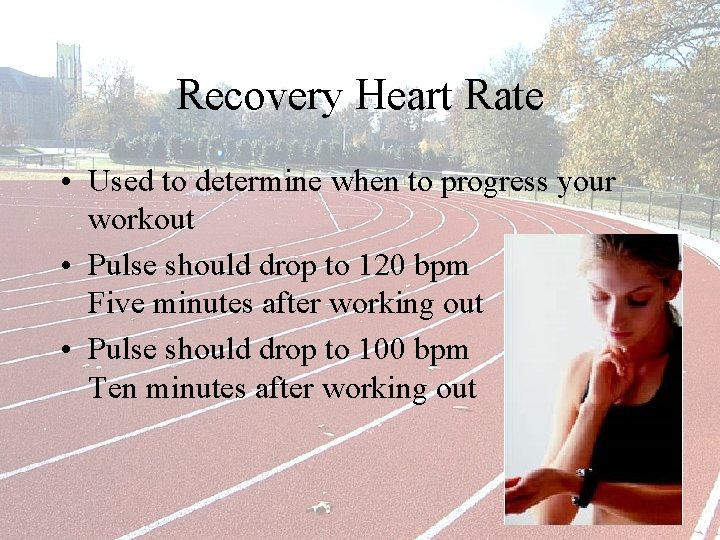 Recovery Heart Rate

• Used to determine when to progress your workout
• Pulse should drop to 120 bpm Five minutes after working out
• Pulse should drop to 100 bpm Ten minutes after working out